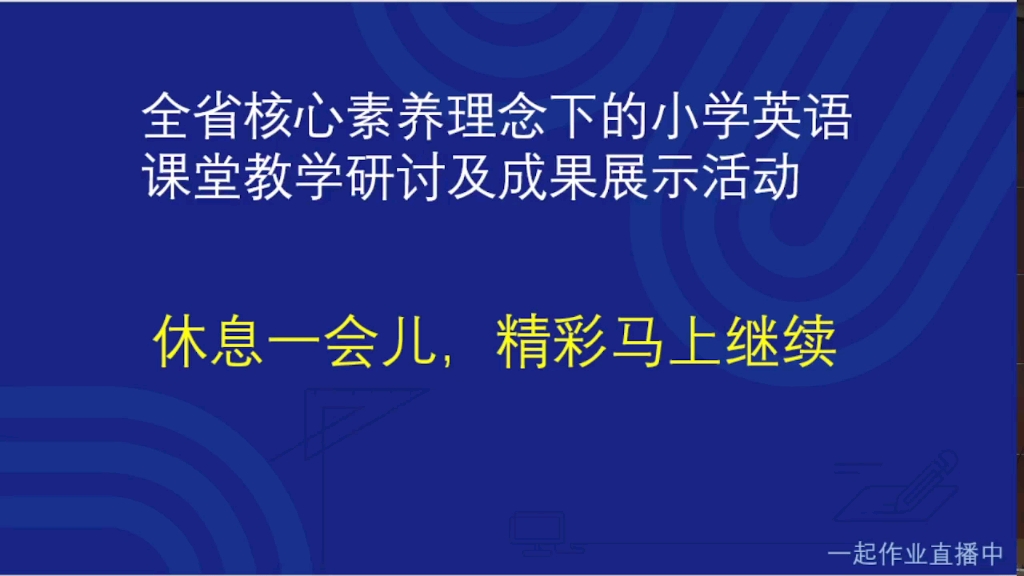 全省核心素养理念下的小学英语课堂教学研讨及成果展示活动

休息一会儿，精彩马上继续

一起作业直播中